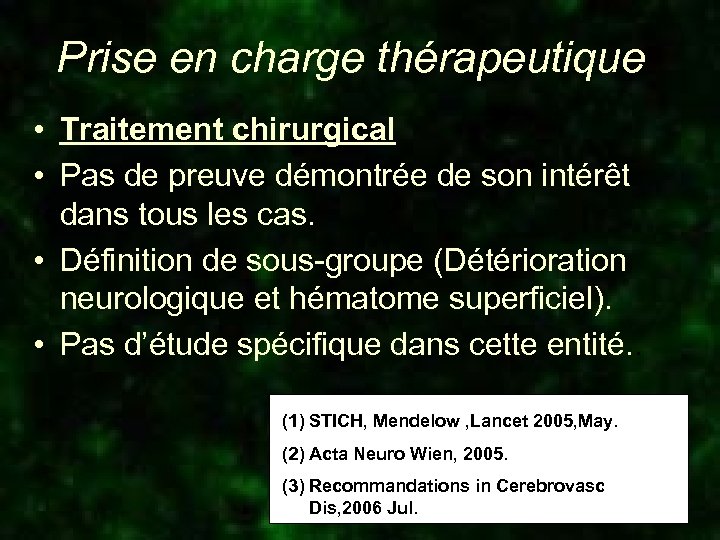 Prise en charge thérapeutique

• Traitement chirurgical
• Pas de preuve démontrée de son intérêt dans tous les cas.
• Définition de sous-groupe (Détérioration neurologique et hématome superficiel).
• Pas d'étude spécifique dans cette entité.

(1) STICH, Mendelow ,Lancet 2005,May.
(2) Acta Neuro Wien, 2005.
(3) Recommandations in Cerebrovasc Dis,2006 Jul.